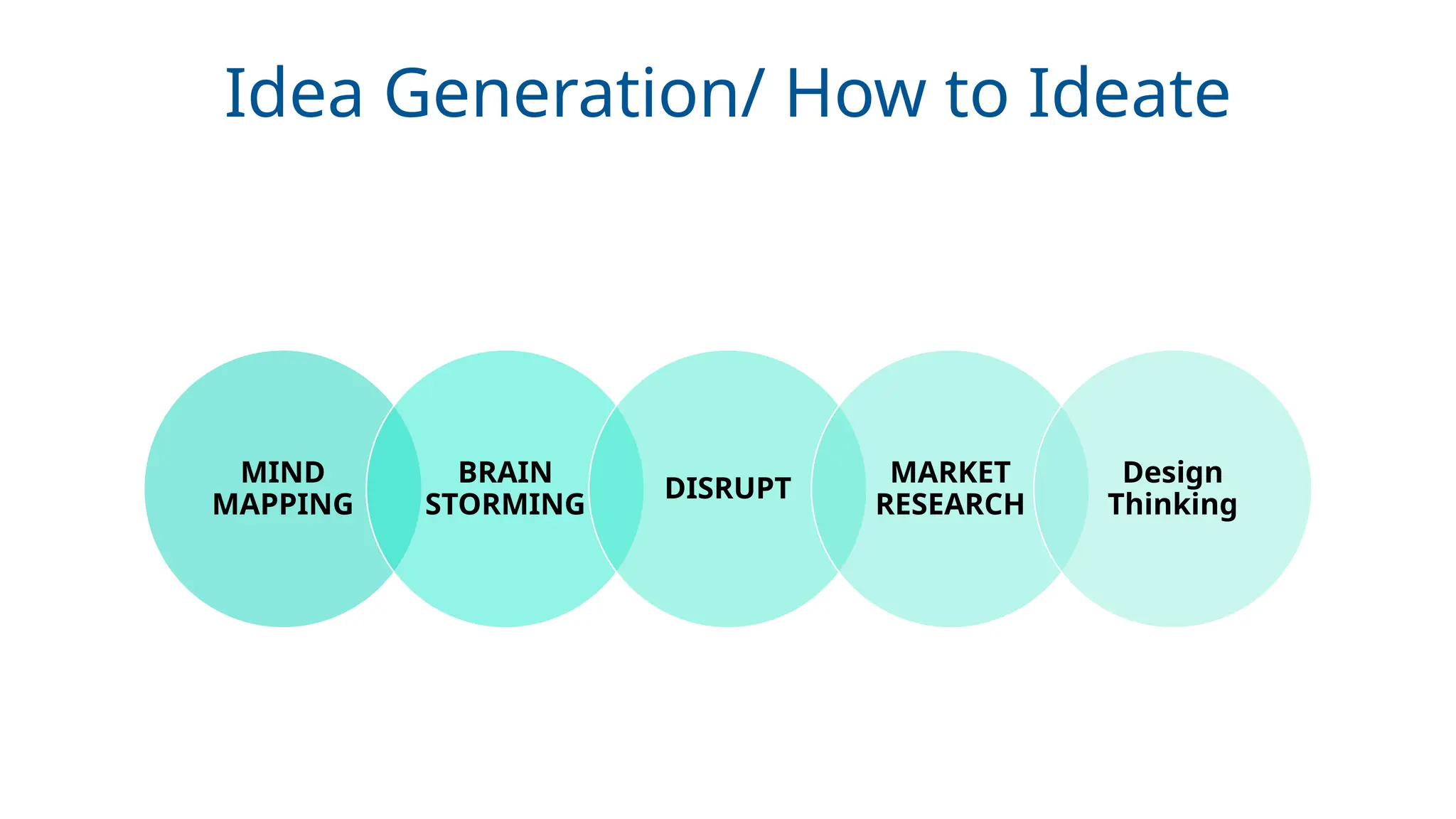 Idea Generation/ How to Ideate

MIND MAPPING

BRAIN STORMING

DISRUPT

MARKET RESEARCH

Design Thinking